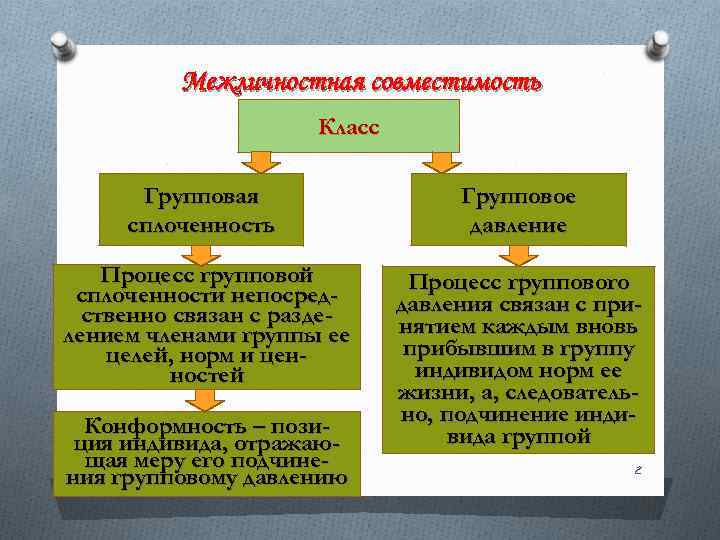 Межличностная совместимость

Класс

Групповая сплоченность

Групповое давление

Процесс групповой сплоченности непосредственно связан с разделением членами группы ее целей, норм и ценностей

Конформность – позиция индивида, отражающая меру его подчинения групповому давлению

Процесс группового давления связан с принятием каждым вновь прибывшим в группу индивидом норм ее жизни, а, следовательно, подчинение индивида группой

2